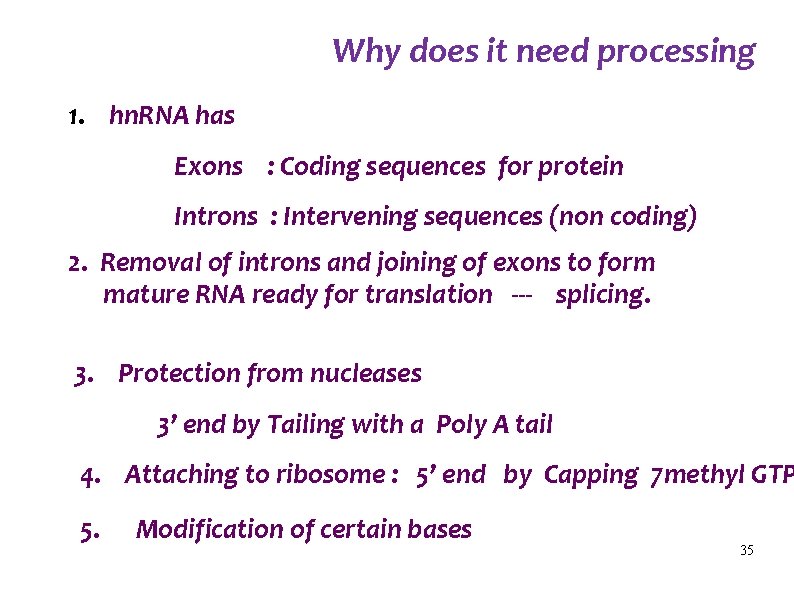 Why does it need processing

1. hnRNA has

Exons : Coding sequences for protein

Introns : Intervening sequences (non coding)

2. Removal of introns and joining of exons to form mature RNA ready for translation --- splicing.

3. Protection from nucleases

3' end by Tailing with a Poly A tail

4. Attaching to ribosome : 5' end by Capping 7methyl GTP

5. Modification of certain bases

35